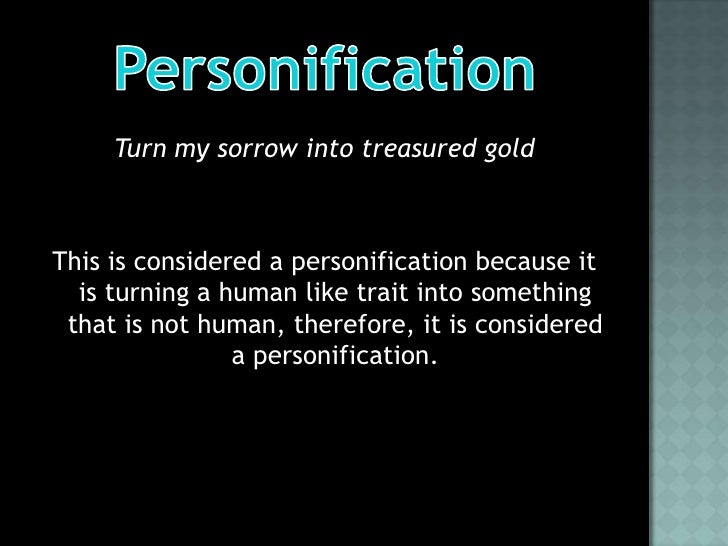 Personification

Turn my sorrow into treasured gold

This is considered a personification because it is turning a human like trait into something that is not human, therefore, it is considered a personification.